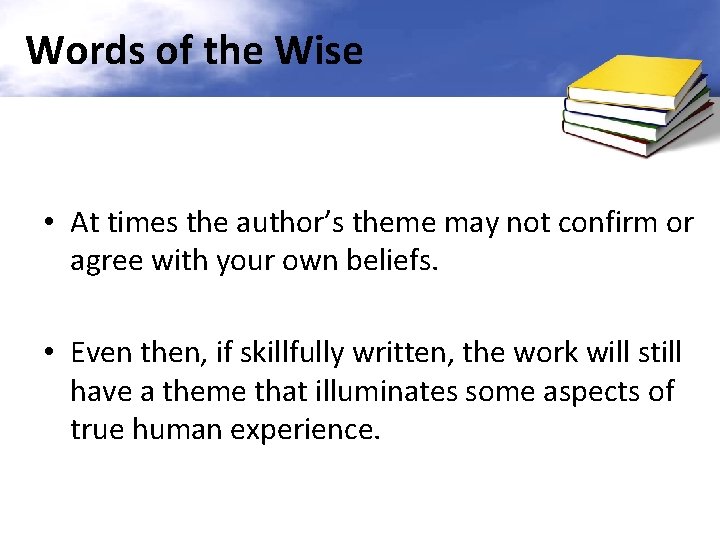 Words of the Wise

• At times the author’s theme may not confirm or agree with your own beliefs.

• Even then, if skillfully written, the work will still have a theme that illuminates some aspects of true human experience.